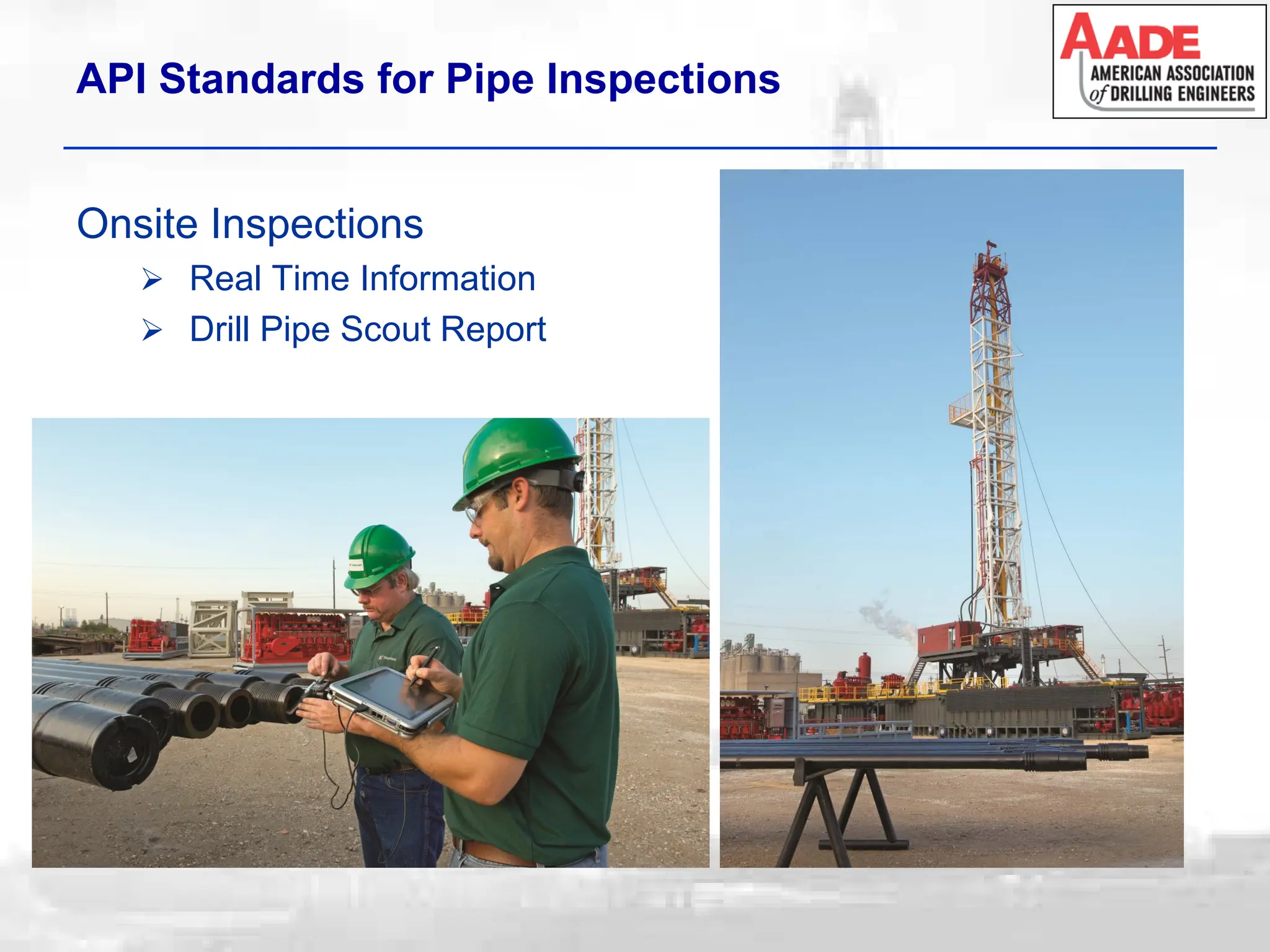 API Standards for Pipe Inspections

AADE
AMERICAN ASSOCIATION of DRILLING ENGINEERS

Onsite Inspections

➢ Real Time Information
➢ Drill Pipe Scout Report